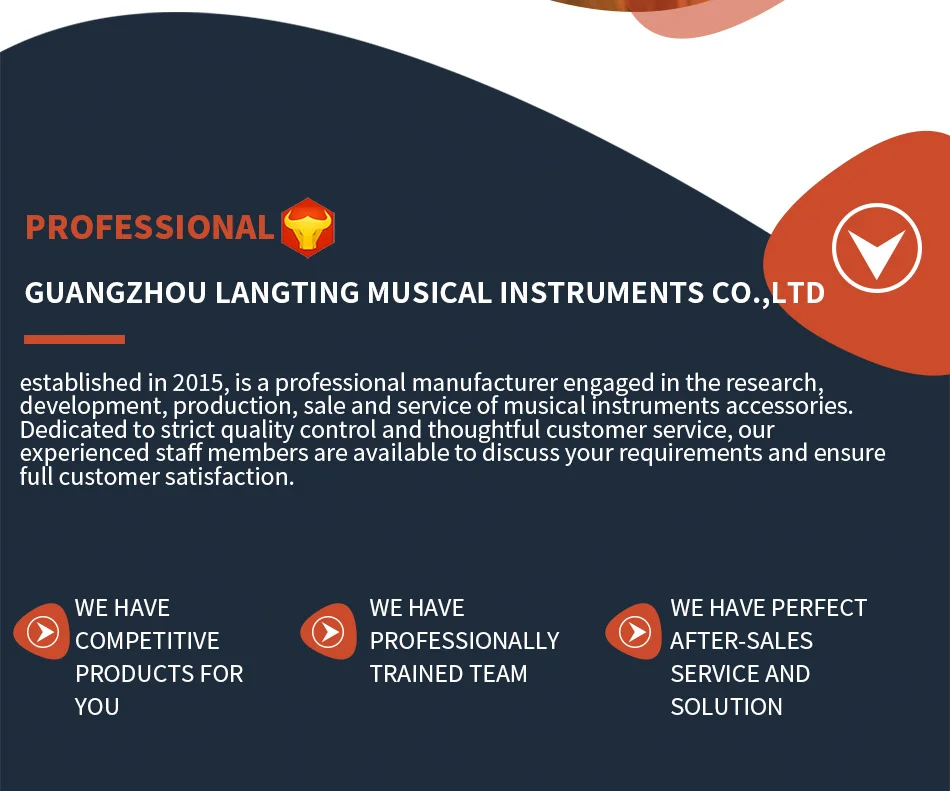 PROFESSIONAL

GUANGZHOU LANGTING MUSICAL INSTRUMENTS CO.,LTD

established in 2015, is a professional manufacturer engaged in the research, development, production, sale and service of musical instruments accessories. Dedicated to strict quality control and thoughtful customer service, our experienced staff members are available to discuss your requirements and ensure full customer satisfaction.

WE HAVE COMPETITIVE PRODUCTS FOR YOU

WE HAVE PROFESSIONALLY TRAINED TEAM

WE HAVE PERFECT AFTER-SALES SERVICE AND SOLUTION